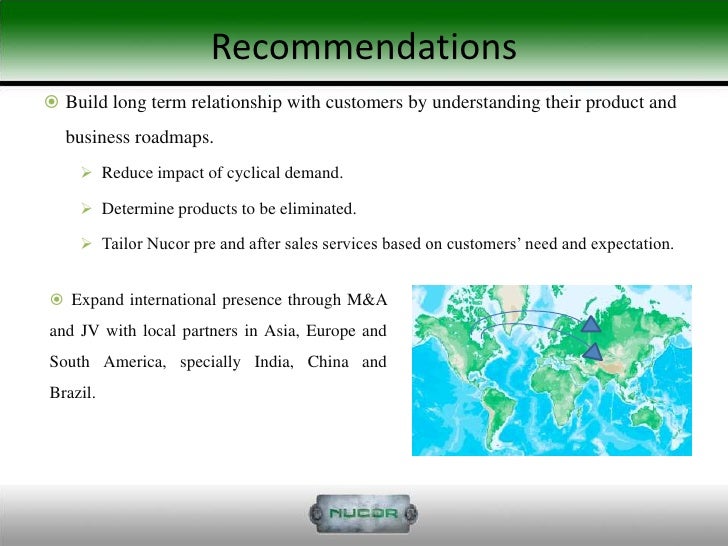 Recommendations

Build long term relationship with customers by understanding their product and business roadmaps.

Reduce impact of cyclical demand.

Determine products to be eliminated.

Tailor Nucor pre and after sales services based on customers' need and expectation.

Expand international presence through M&A and JV with local partners in Asia, Europe and South America, specially India, China and Brazil.

NUCOR